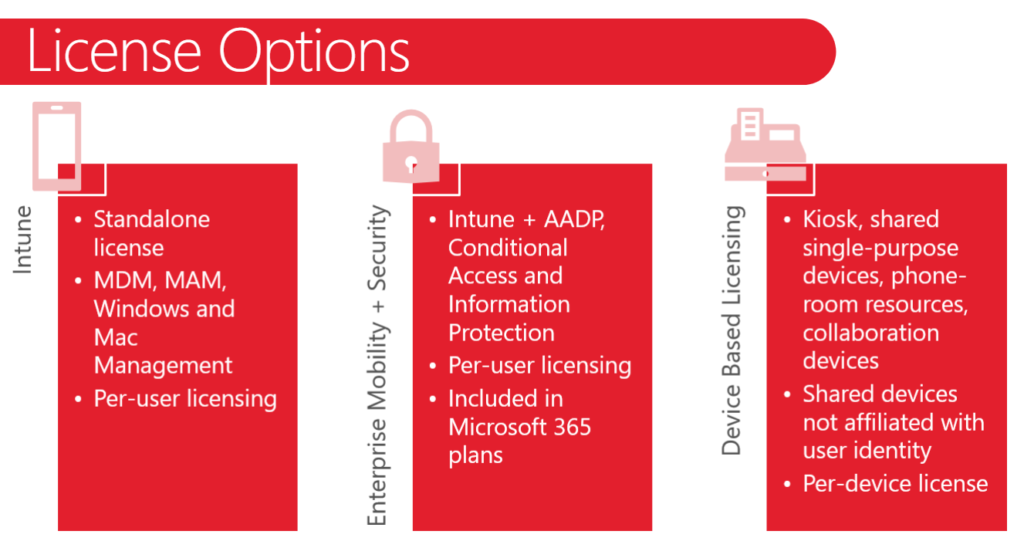 License Options

Intune

- Standalone license
- MDM, MAM, Windows and Mac Management
- Per-user licensing

Enterprise Mobility + Security

- Intune + AADP, Conditional Access and Information Protection
- Per-user licensing
- Included in Microsoft 365 plans

Device Based Licensing

- Kiosk, shared single-purpose devices, phone-room resources, collaboration devices
- Shared devices not affiliated with user identity
- Per-device license